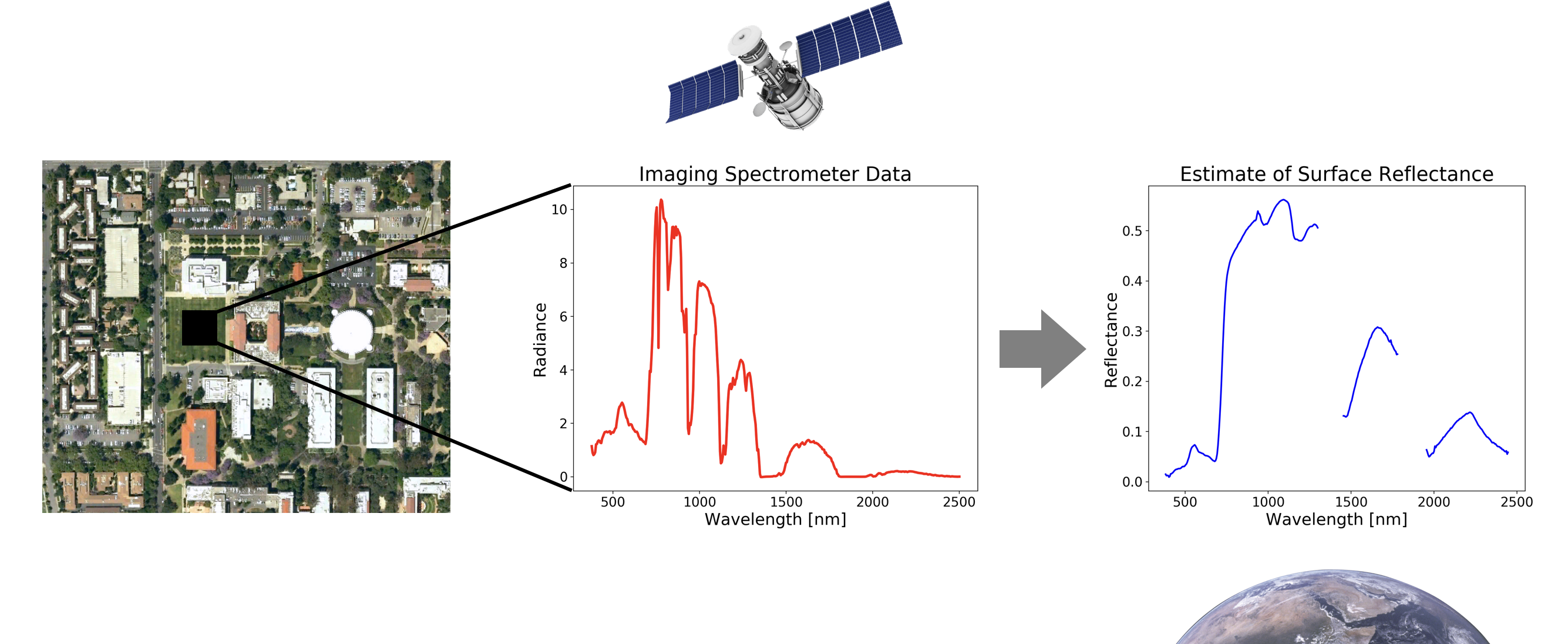 Imaging Spectrometer Data

Radiance

10
8
6
4
2
0

500 1000 1500 2000 2500

Wavelength [nm]

Estimate of Surface Reflectance

Reflectance

0.5
0.4
0.3
0.2
0.1
0.0

500 1000 1500 2000 2500

Wavelength [nm]